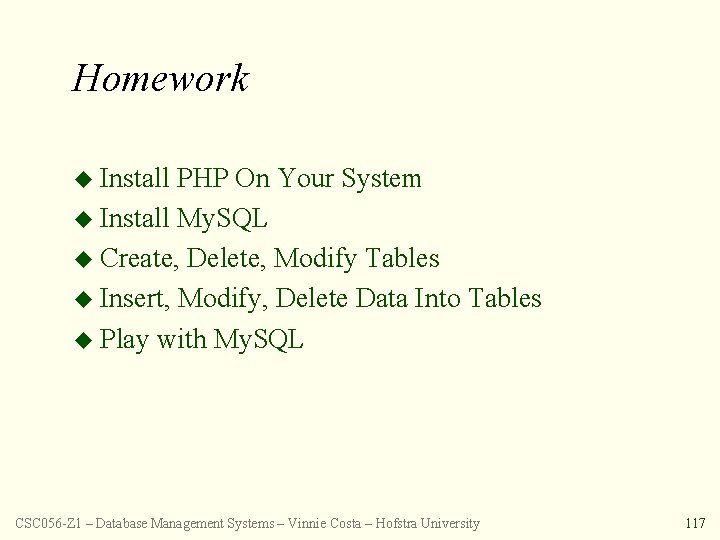 Homework

◆ Install PHP On Your System
◆ Install MySQL
◆ Create, Delete, Modify Tables
◆ Insert, Modify, Delete Data Into Tables
◆ Play with MySQL

CSC056-Z1 – Database Management Systems – Vinnie Costa – Hofstra University

117